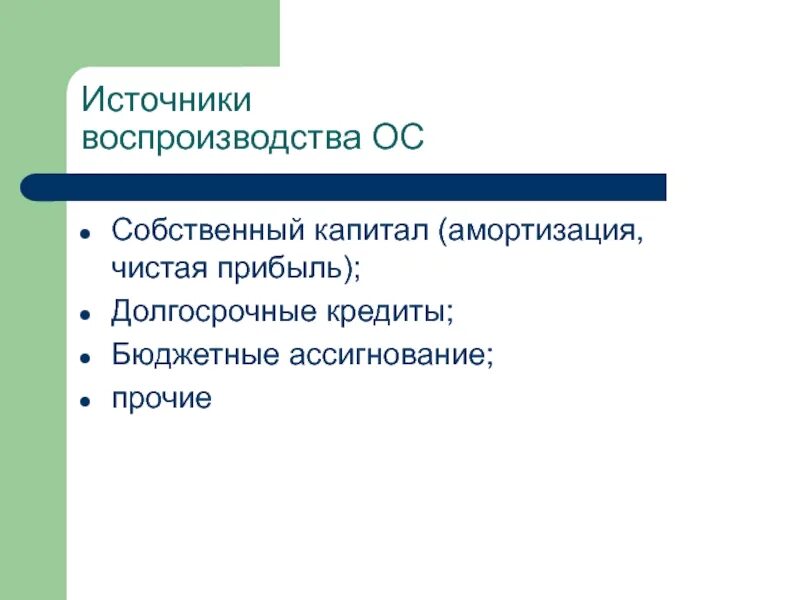 Источники воспроизводства ОС

- Собственный капитал (амортизация, чистая прибыль);
- Долгосрочные кредиты;
- Бюджетные ассигнование;
- прочие